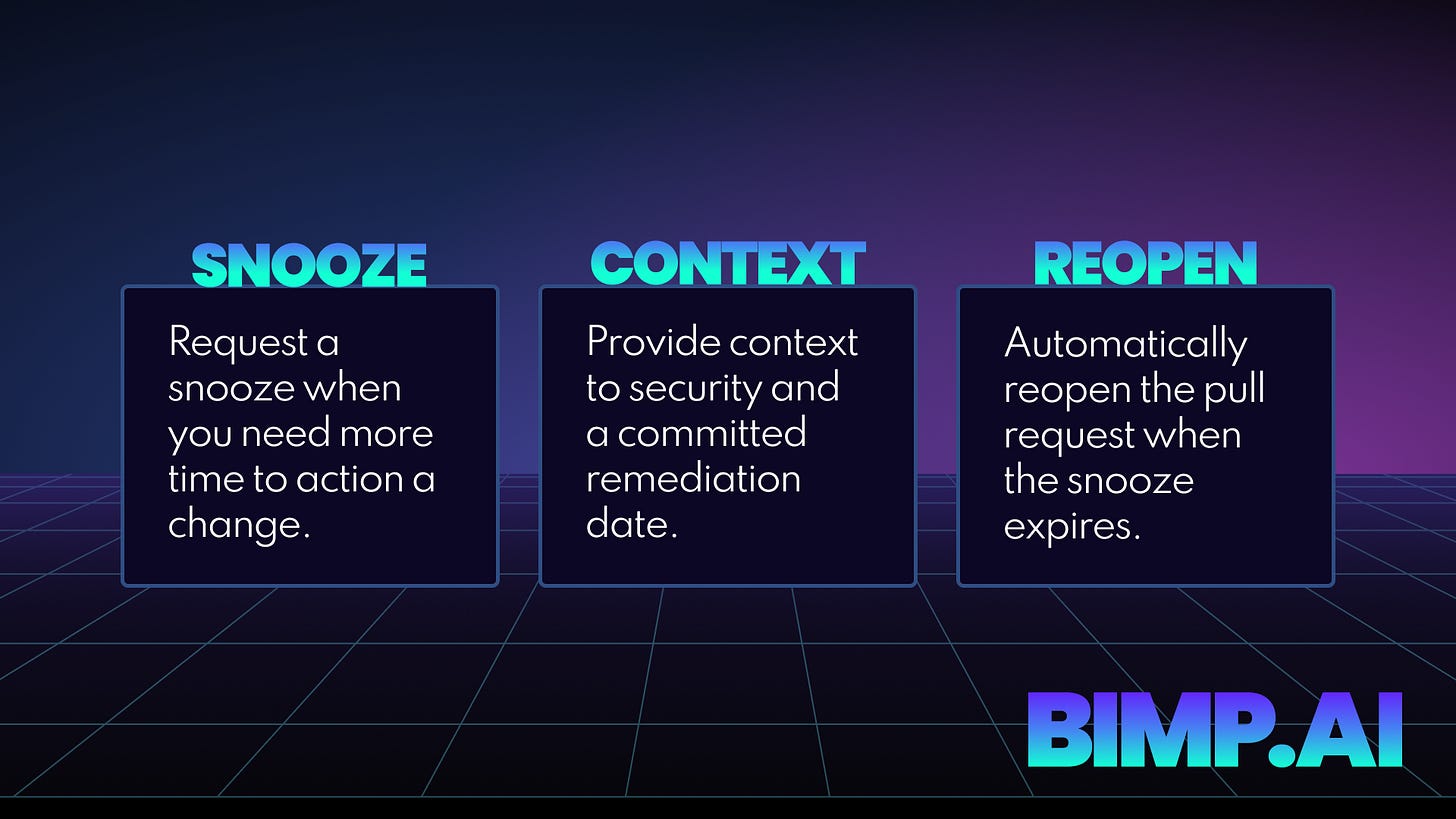 SNOOZE

Request a snooze when you need more time to action a change.

CONTEXT

Provide context to security and a committed remediation date.

REOPEN

Automatically reopen the pull request when the snooze expires.

BIMP.AI